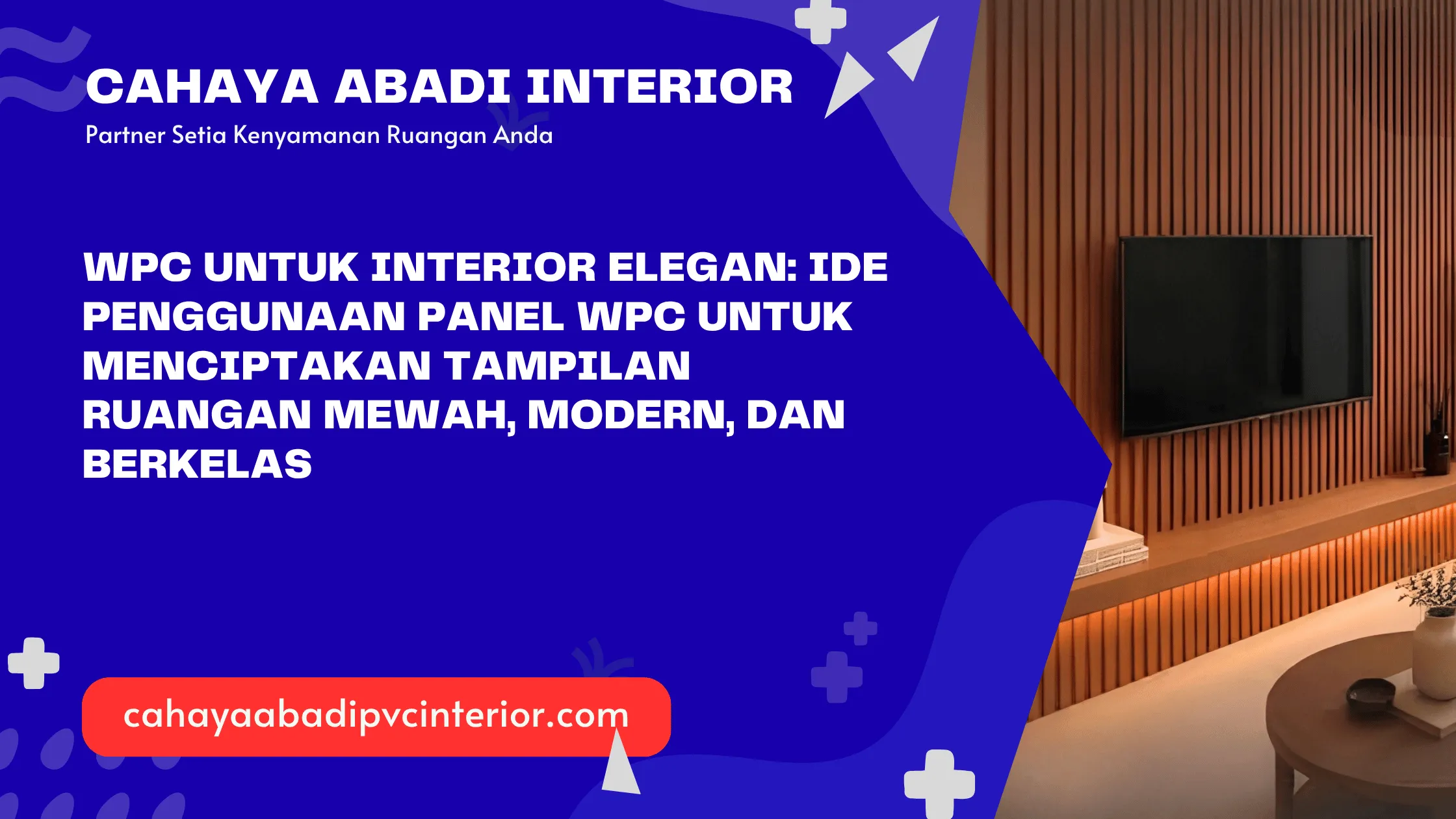 CAHAYA ABADI INTERIOR
Partner Setia Kenyamanan Ruangan Anda

WPC UNTUK INTERIOR ELEGAN: IDE PENGGUNAAN PANEL WPC UNTUK MENCIPTAKAN TAMPILAN RUANGAN MEWAH, MODERN, DAN BERKELAS

cahayaabadipvcinterior.com